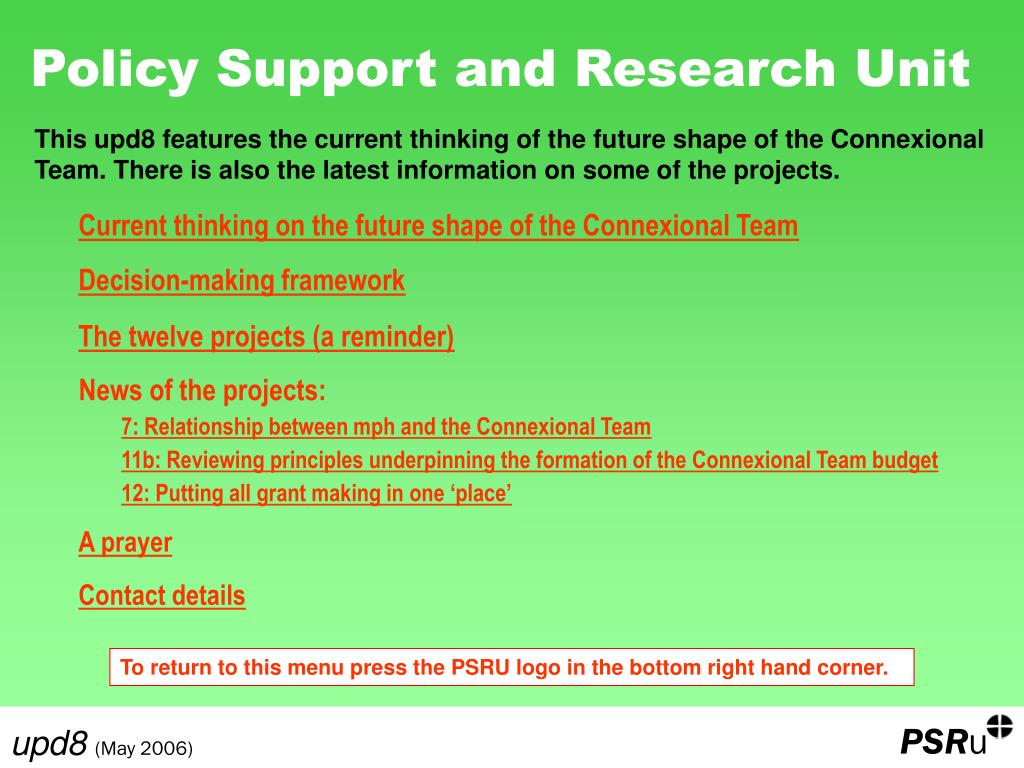 Policy Support and Research Unit

This upd8 features the current thinking of the future shape of the Connexional Team. There is also the latest information on some of the projects.

Current thinking on the future shape of the Connexional Team

Decision-making framework

The twelve projects (a reminder)

News of the projects:

7: Relationship between mph and the Connexional Team

11b: Reviewing principles underpinning the formation of the Connexional Team budget

12: Putting all grant making in one ‘place’

A prayer

Contact details

To return to this menu press the PSRU logo in the bottom right hand corner.

upd8 (May 2006)

PSRu